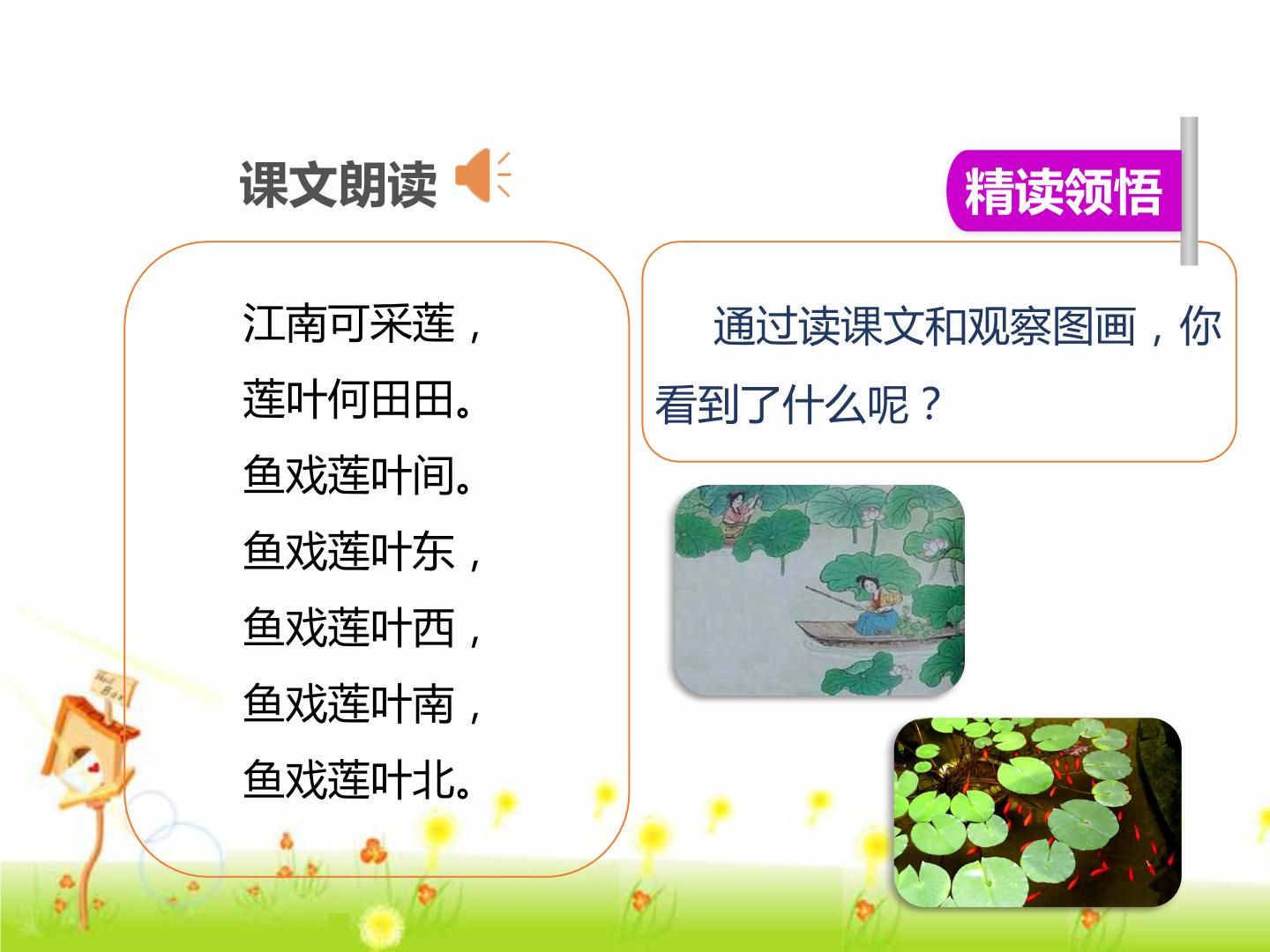 课文朗读

精读领悟

江南可采莲，
莲叶何田田。
鱼戏莲叶间。
鱼戏莲叶东，
鱼戏莲叶西，
鱼戏莲叶南，
鱼戏莲叶北。

通过读课文和观察图画，你看到了什么呢？